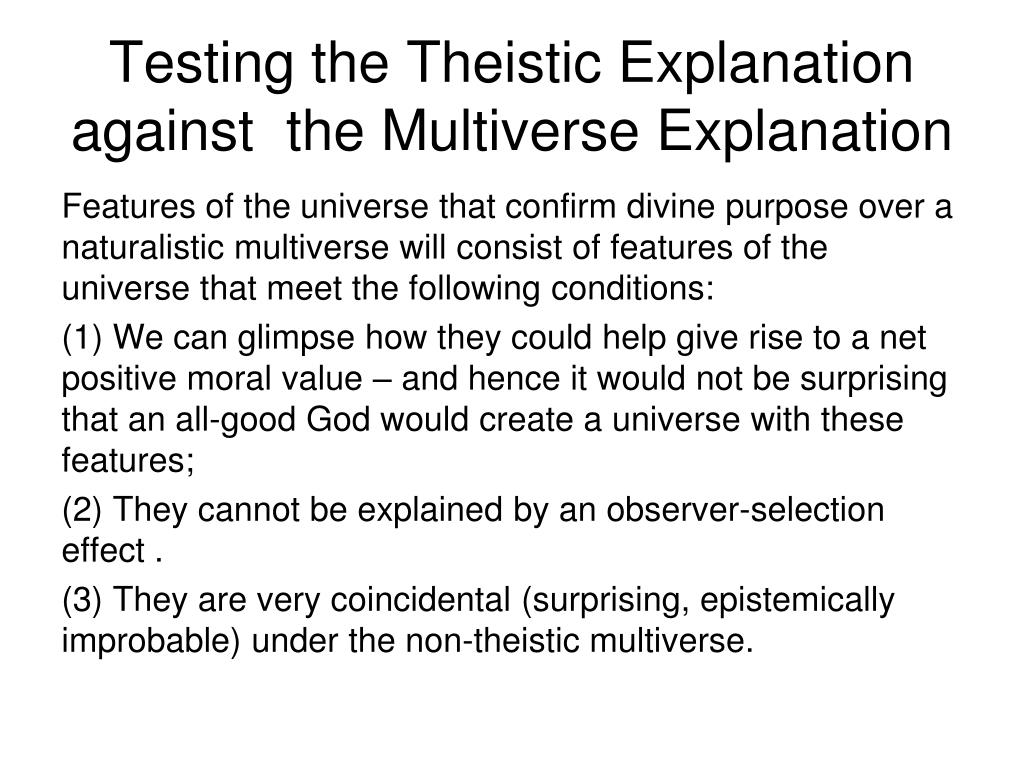 Testing the Theistic Explanation against the Multiverse Explanation

Features of the universe that confirm divine purpose over a naturalistic multiverse will consist of features of the universe that meet the following conditions:

(1) We can glimpse how they could help give rise to a net positive moral value – and hence it would not be surprising that an all-good God would create a universe with these features;

(2) They cannot be explained by an observer-selection effect .

(3) They are very coincidental (surprising, epistemically improbable) under the non-theistic multiverse.